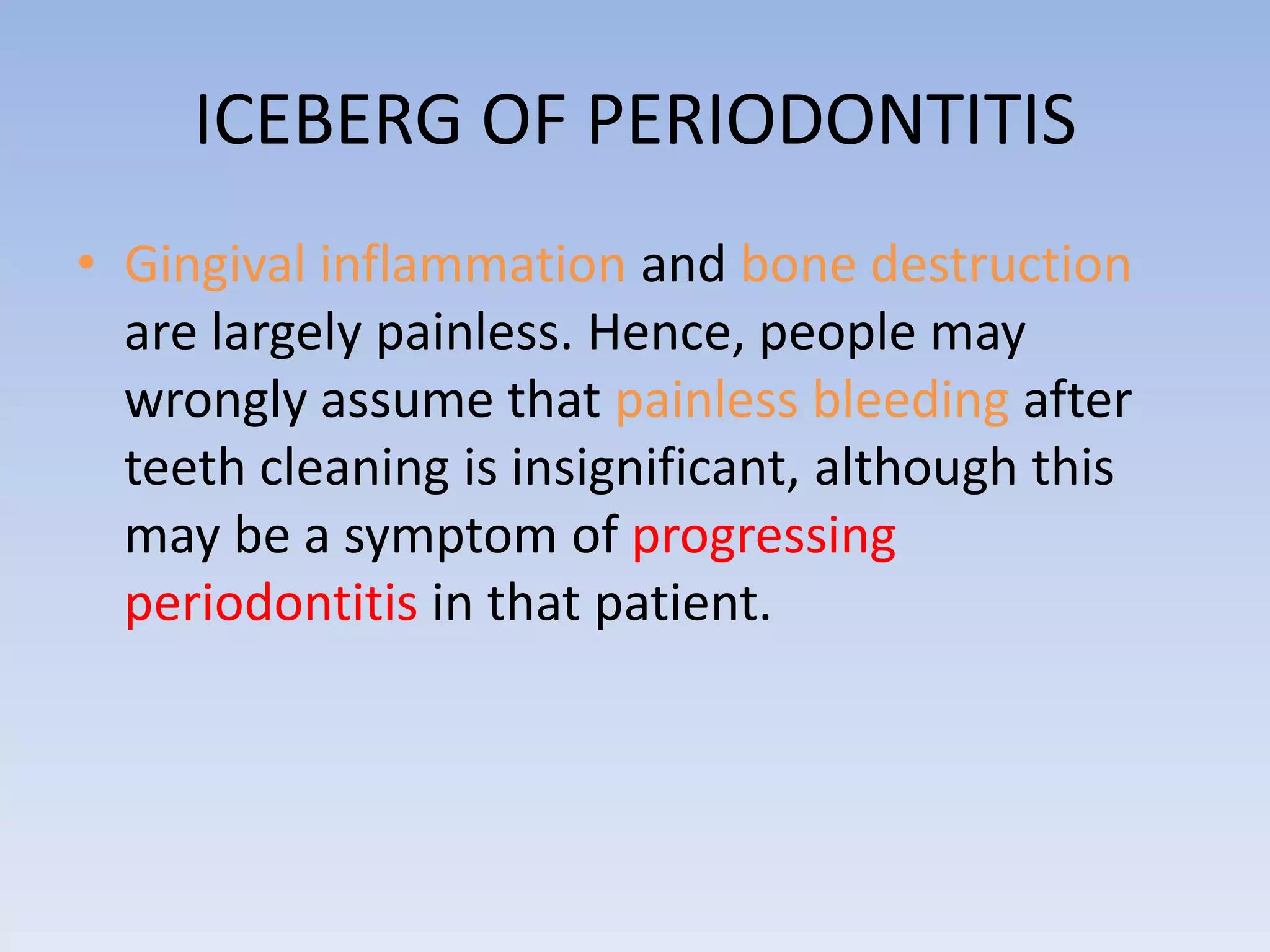 ICEBERG OF PERIODONTITIS

• Gingival inflammation and bone destruction are largely painless. Hence, people may wrongly assume that painless bleeding after teeth cleaning is insignificant, although this may be a symptom of progressing periodontitis in that patient.